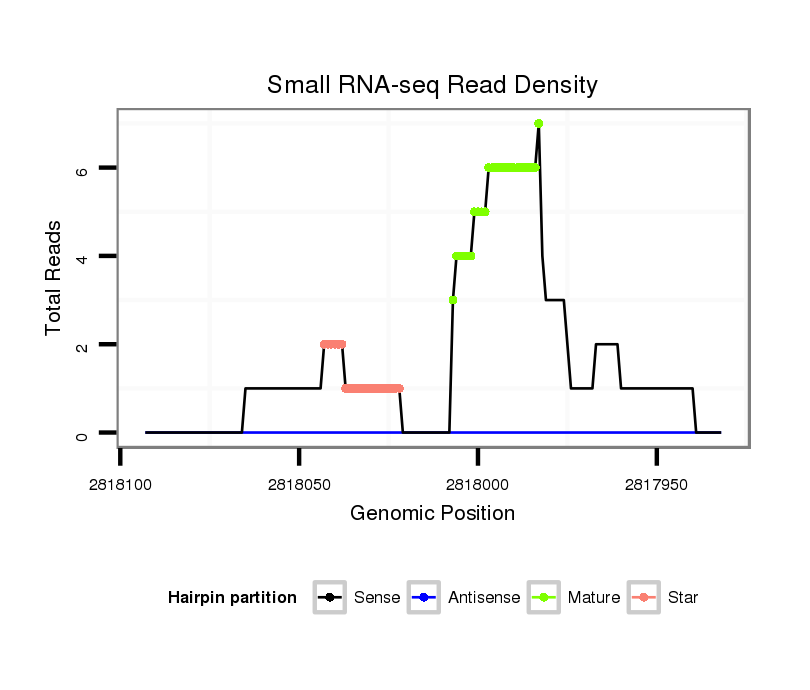 Small RNA-seq Read Density

Total Reads

6
4
2
0

2818100
2818050
2818000
2817950

Genomic Position

Hairpin partition
Sense
Antisense
Mature
Star